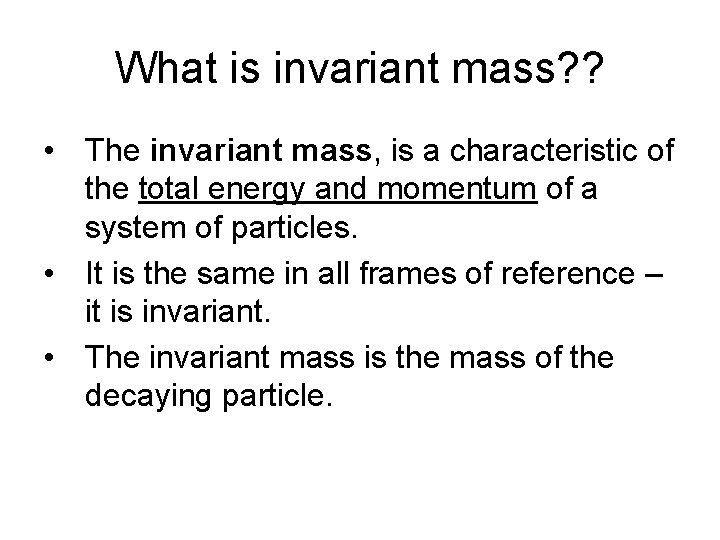 What is invariant mass??

• The invariant mass, is a characteristic of the total energy and momentum of a system of particles.

• It is the same in all frames of reference – it is invariant.

• The invariant mass is the mass of the decaying particle.